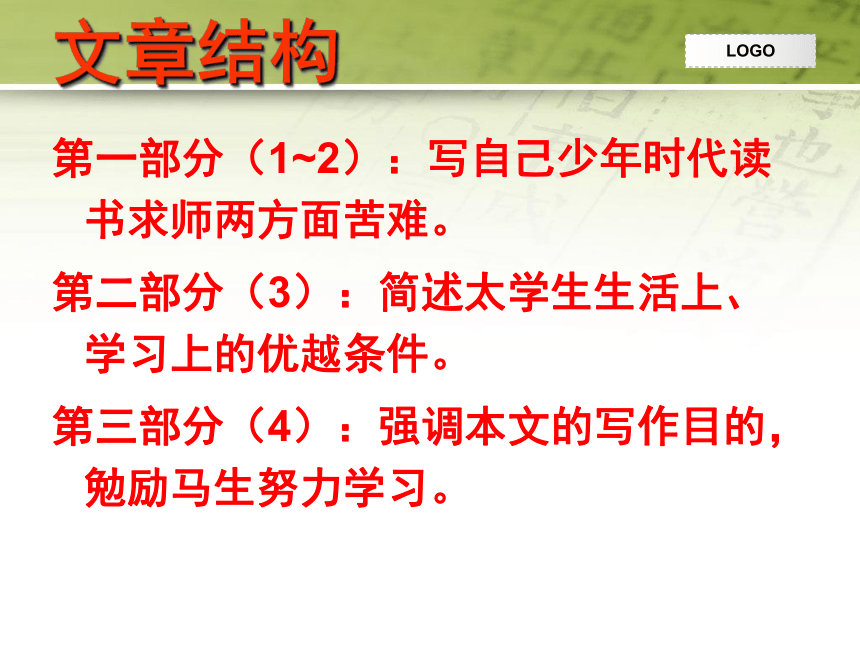 文章结构

LOGO

第一部分（1~2）：写自己少年时代读书求师两方面苦难。

第二部分（3）：简述太学生生活上、学习上的优越条件。

第三部分（4）：强调本文的写作目的，勉励马生努力学习。